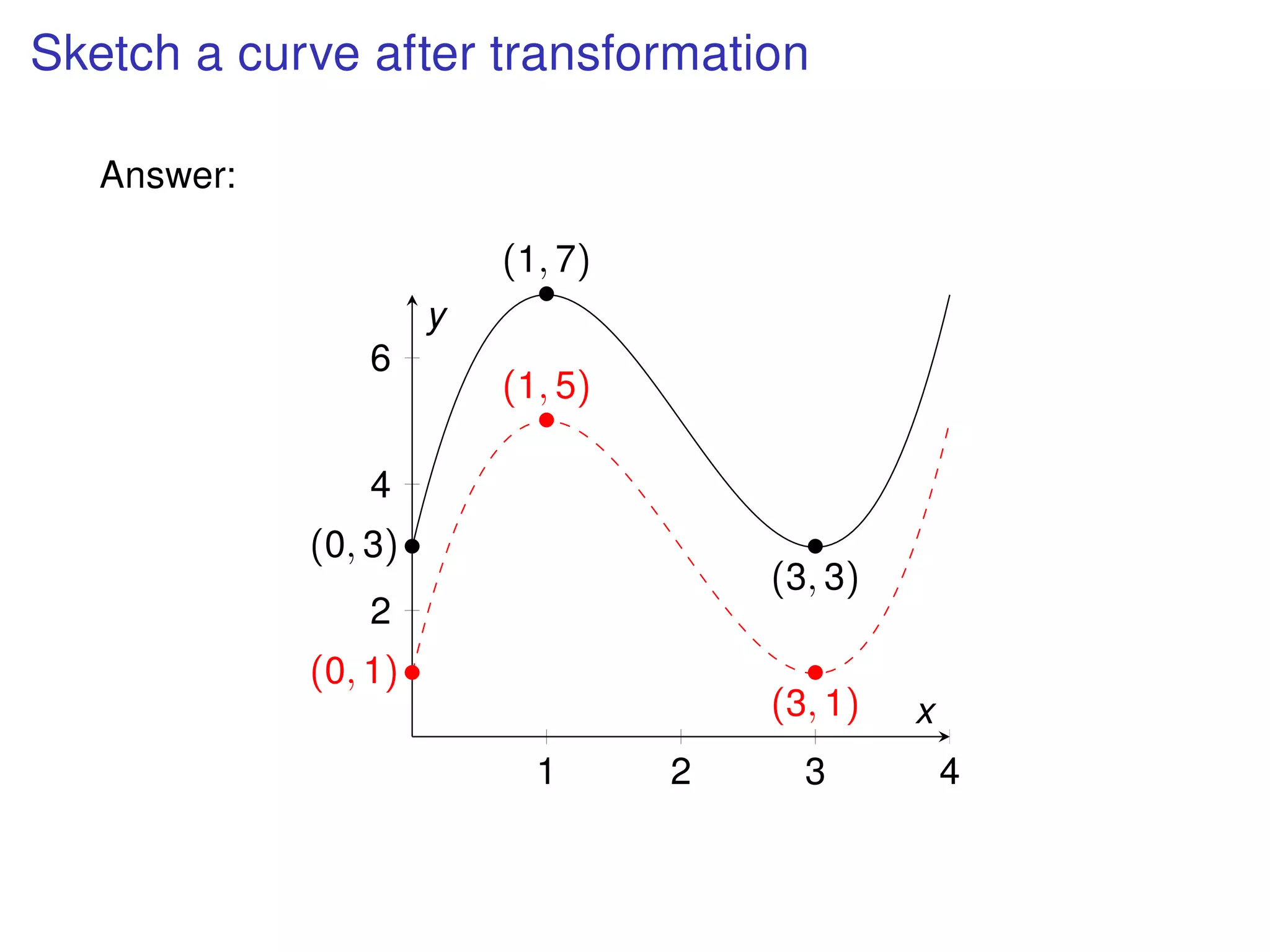 Sketch a curve after transformation

Answer:

$(1, 7)$

$y$

6

$(1, 5)$

4

$(0, 3)$

$(3, 3)$

2

$(0, 1)$

$(3, 1)$

$x$

1

2

3

4